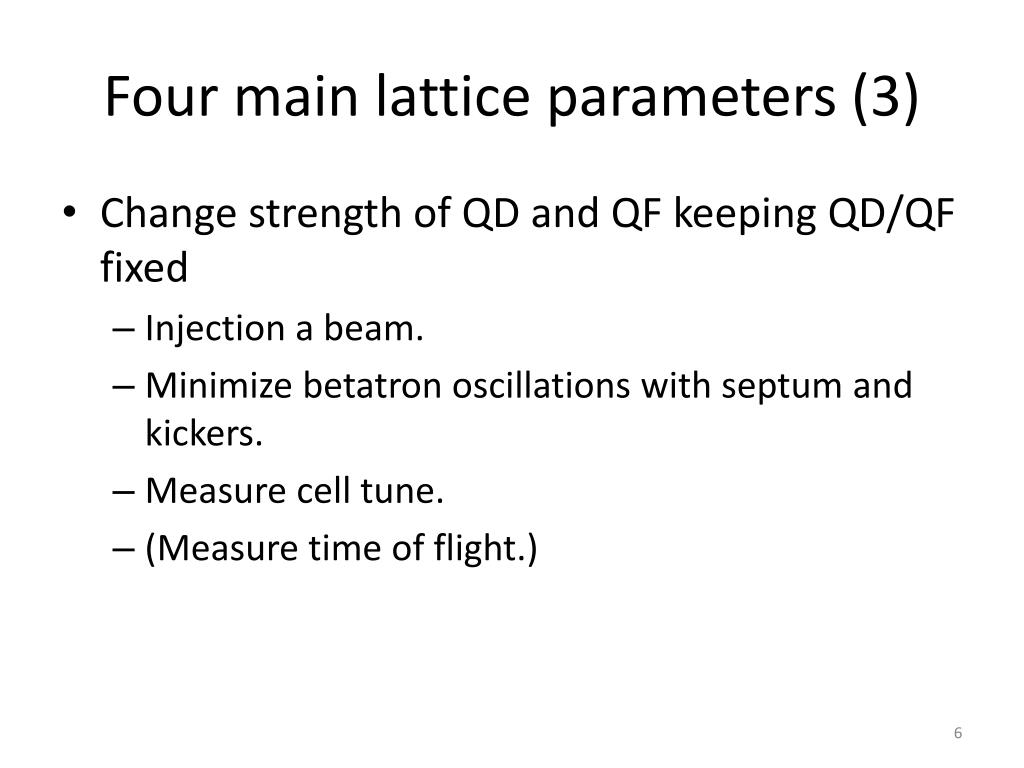 Four main lattice parameters (3)

• Change strength of QD and QF keeping QD/QF fixed
– Injection a beam.
– Minimize betatron oscillations with septum and kickers.
– Measure cell tune.
– (Measure time of flight.)

6